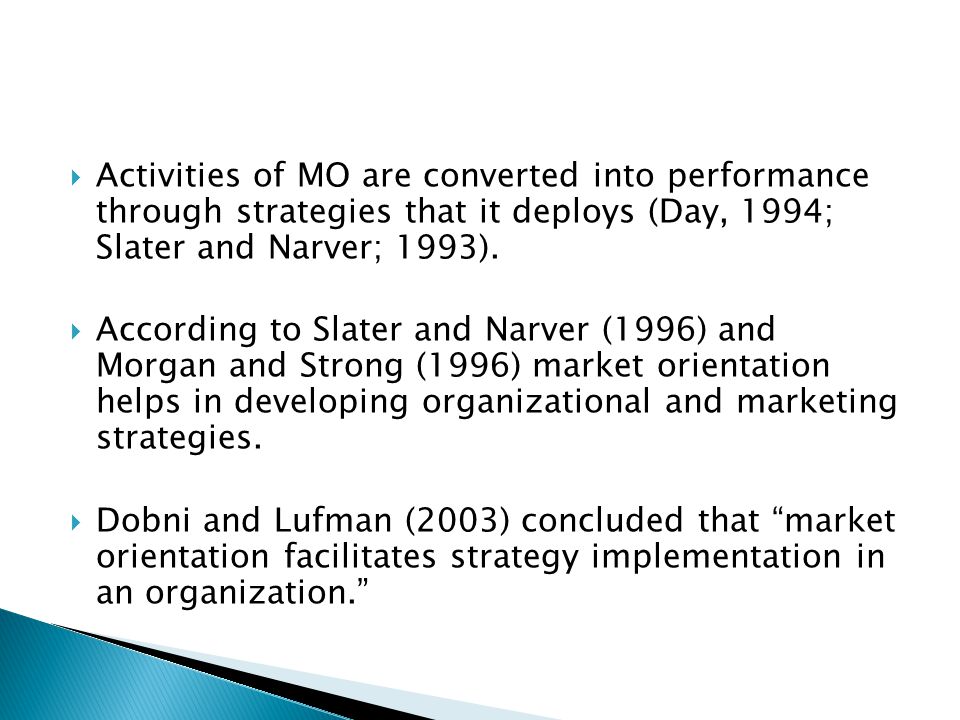 Activities of MO are converted into performance through strategies that it deploys (Day, 1994; Slater and Narver; 1993).

According to Slater and Narver (1996) and Morgan and Strong (1996) market orientation helps in developing organizational and marketing strategies.

Dobni and Lufman (2003) concluded that “market orientation facilitates strategy implementation in an organization.”